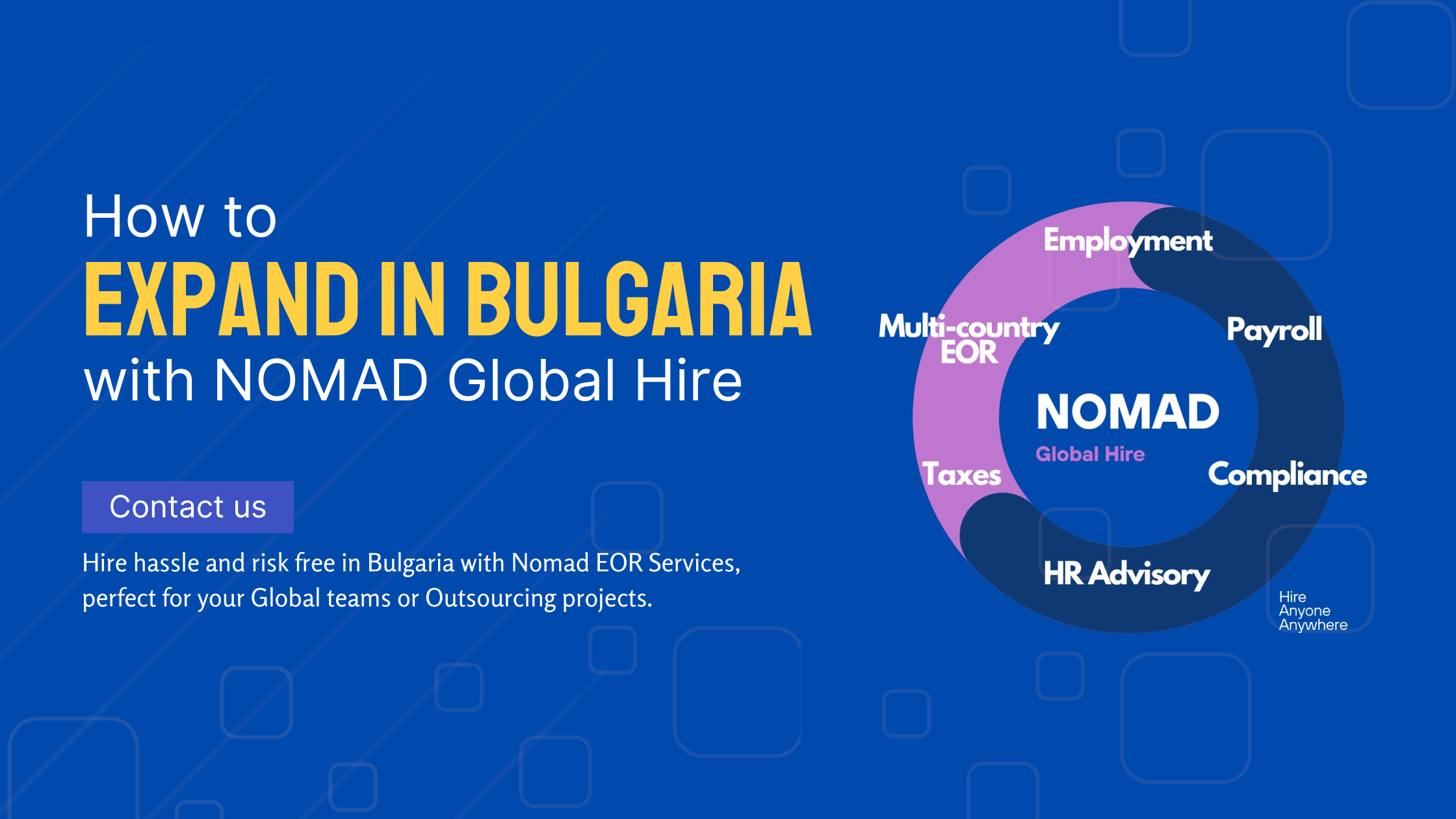 How to
EXPAND IN BULGARIA
with NOMAD Global Hire

Contact us

Hire hassle and risk free in Bulgaria with Nomad EOR Services, perfect for your Global teams or Outsourcing projects.

Employment
Payroll
Compliance
HR Advisory
Taxes
Multi-country EOR

NOMAD
Global Hire

Hire
Anyone
Anywhere